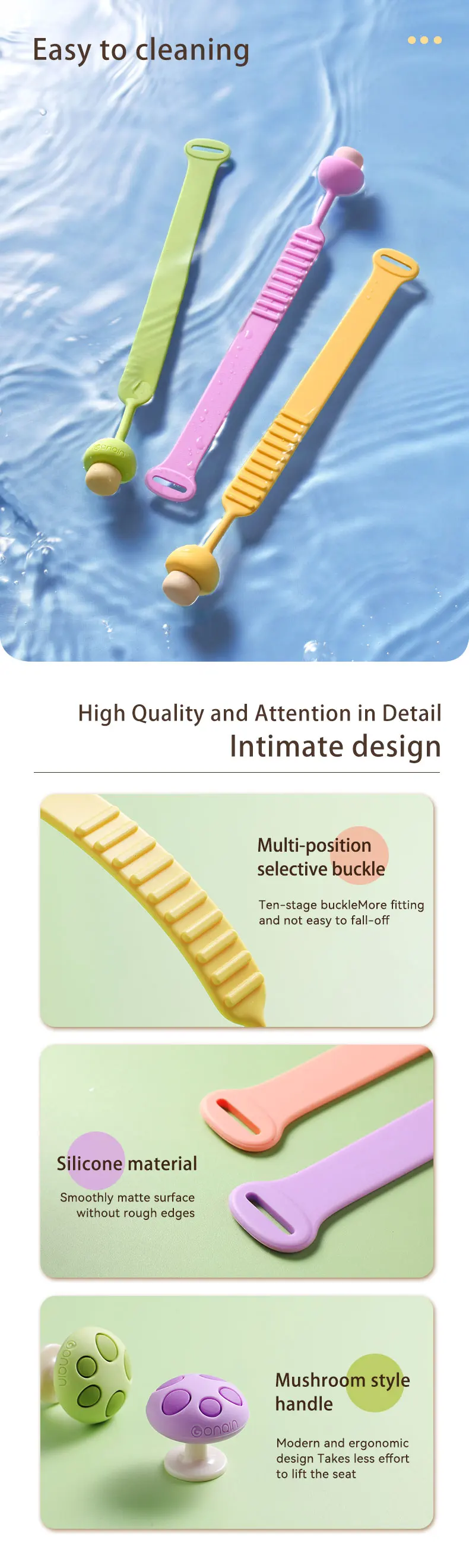 Easy to cleaning

GONQIN

High Quality and Attention in Detail
Intimate design

Multi-position selective buckle

Ten-stage buckleMore fitting and not easy to fall-off

Silicone material

Smoothly matte surface without rough edges

GONQIN

GONQIN

Mushroom style handle

Modern and ergonomic design Takes less effort to lift the seat